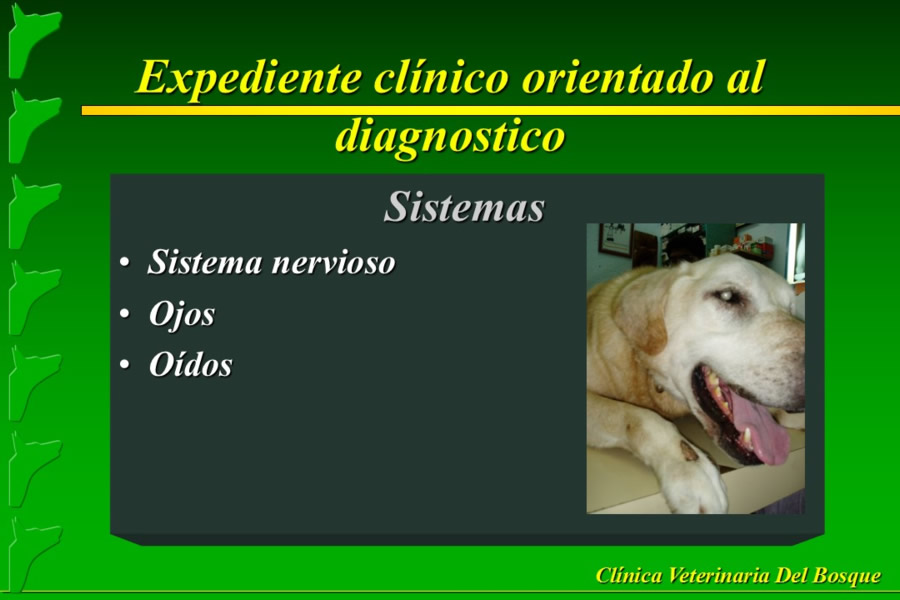 Expediente clínico orientado al diagnostico

Sistemas

• Sistema nervioso
• Ojos
• Oídos

Clínica Veterinaria Del Bosque